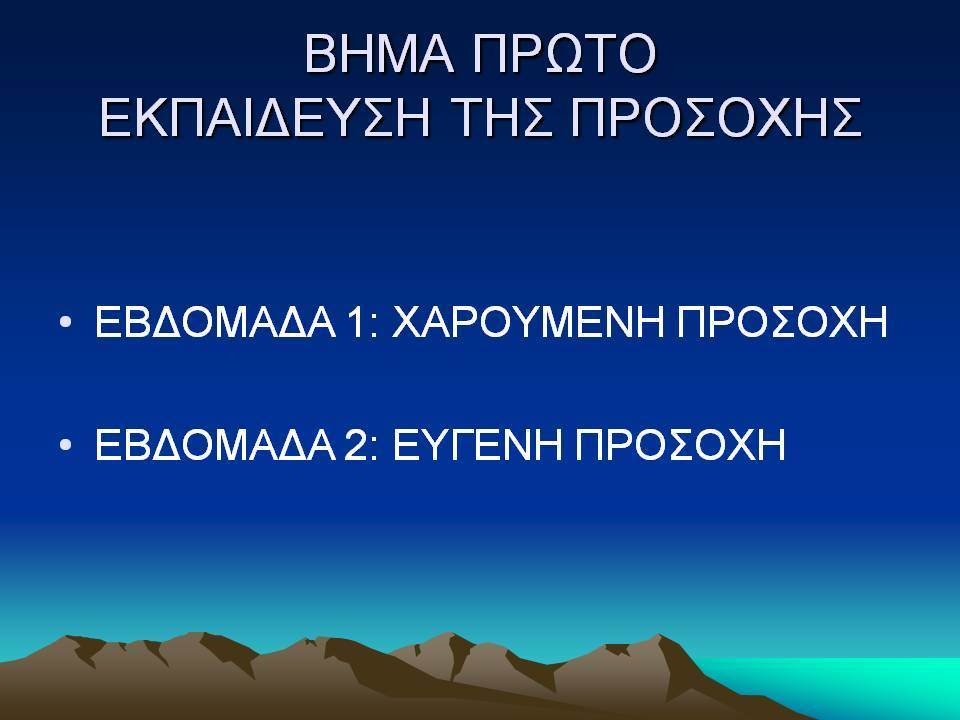 ΒΗΜΑ ΠΡΩΤΟ
ΕΚΠΑΙΔΕΥΣΗ ΤΗΣ ΠΡΟΣΟΧΗΣ

• ΕΒΔΟΜΑΔΑ 1: ΧΑΡΟΥΜΕΝΗ ΠΡΟΣΟΧΗ

• ΕΒΔΟΜΑΔΑ 2: ΕΥΓΕΝΗ ΠΡΟΣΟΧΗ